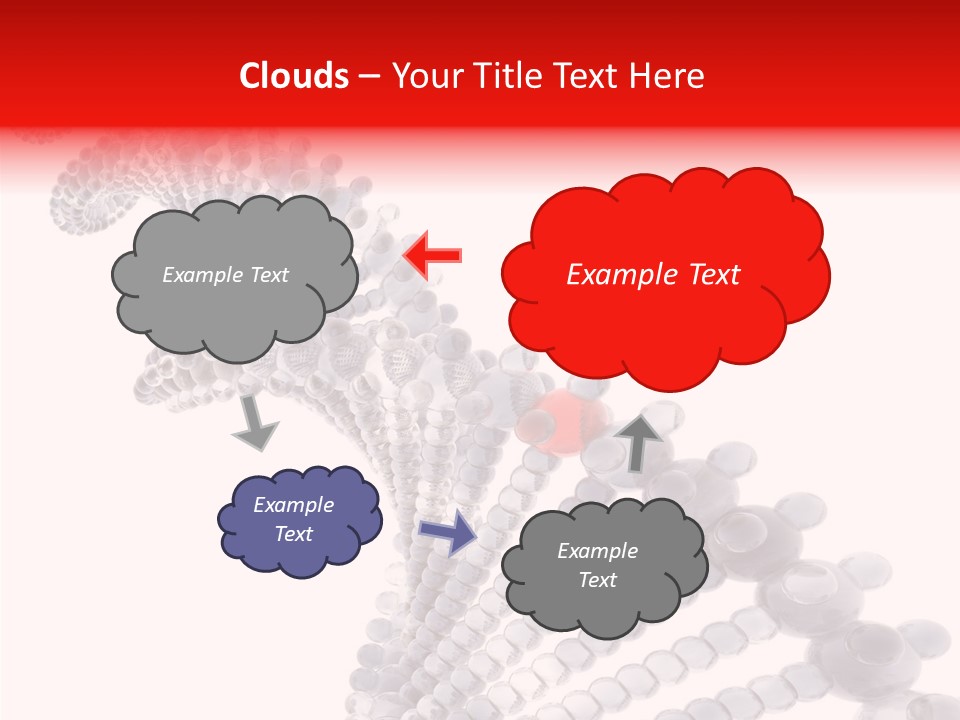 Clouds – Your Title Text Here

Example Text

Example Text

Example Text

Example Text